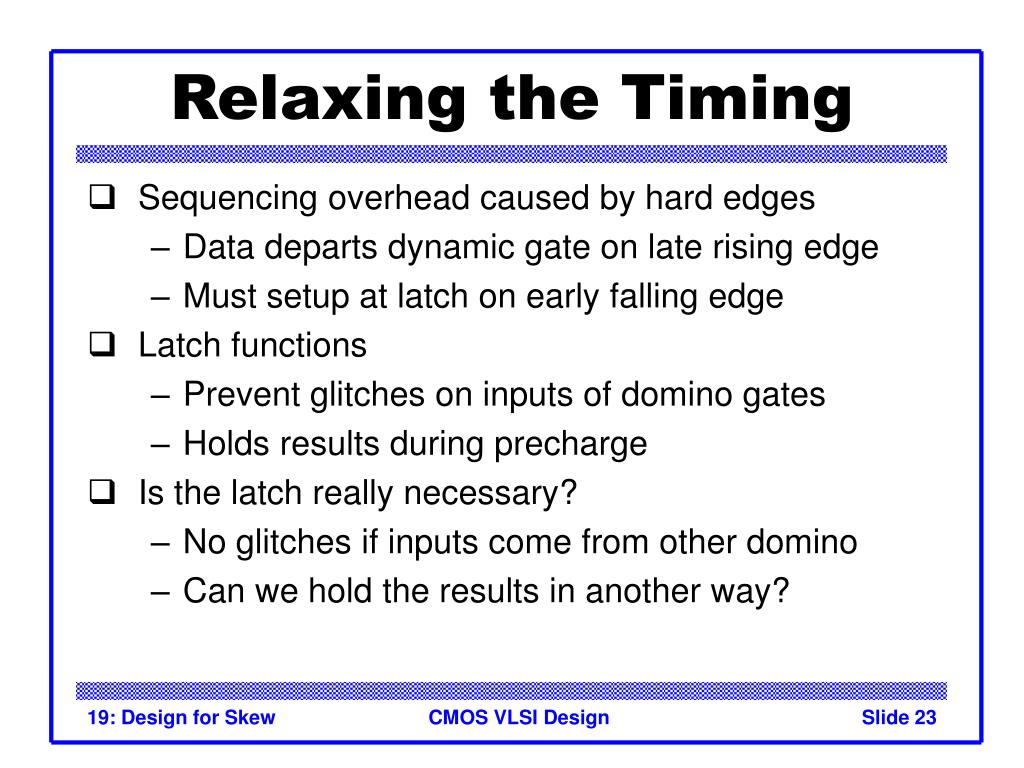 Relaxing the Timing

❑ Sequencing overhead caused by hard edges
– Data departs dynamic gate on late rising edge
– Must setup at latch on early falling edge

❑ Latch functions
– Prevent glitches on inputs of domino gates
– Holds results during precharge

❑ Is the latch really necessary?
– No glitches if inputs come from other domino
– Can we hold the results in another way?

19: Design for Skew
CMOS VLSI Design
Slide 23